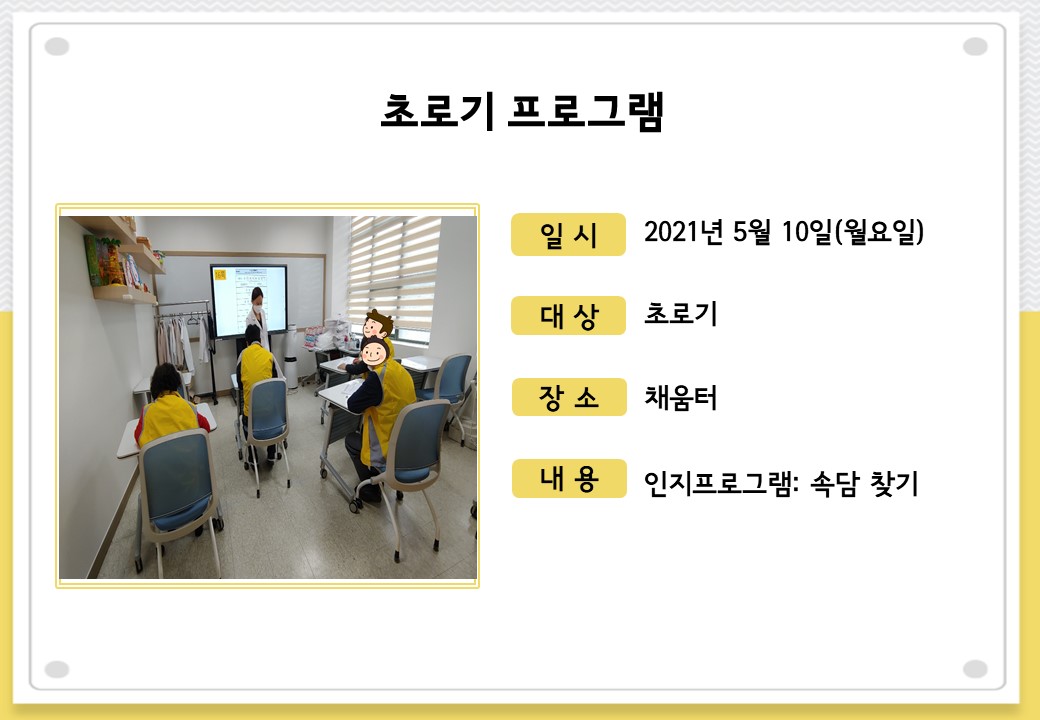 초로기 프로그램

일 시 2021년 5월 10일(월요일)

대 상 초로기

장 소 채움터

내 용 인지프로그램: 속담 찾기